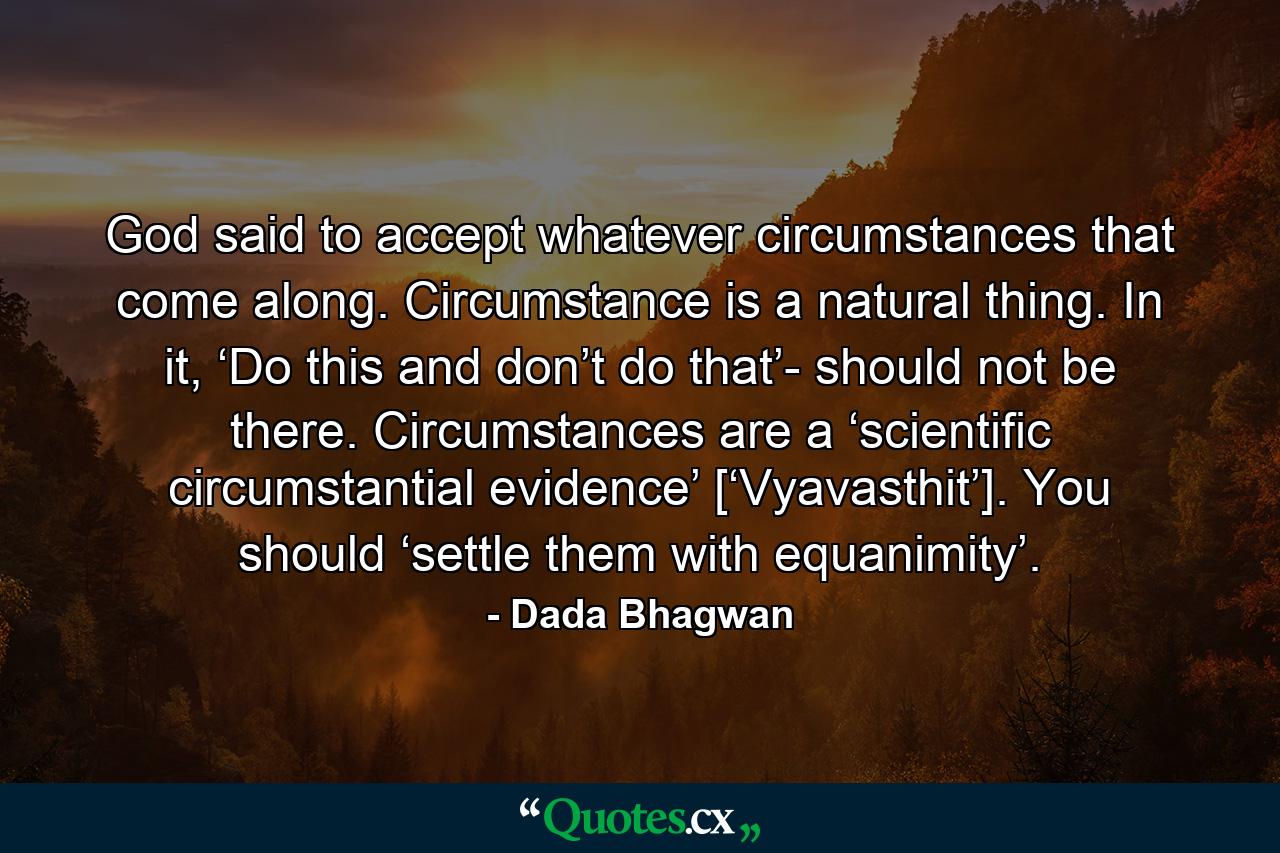 God said to accept whatever circumstances that come along. Circumstance is a natural thing. In it, ‘Do this and don’t do that’- should not be there. Circumstances are a ‘scientific circumstantial evidence’ [‘Vyavasthit’]. You should ‘settle them with equanimity’.

- Dada Bhagwan

“Quotes.cx„